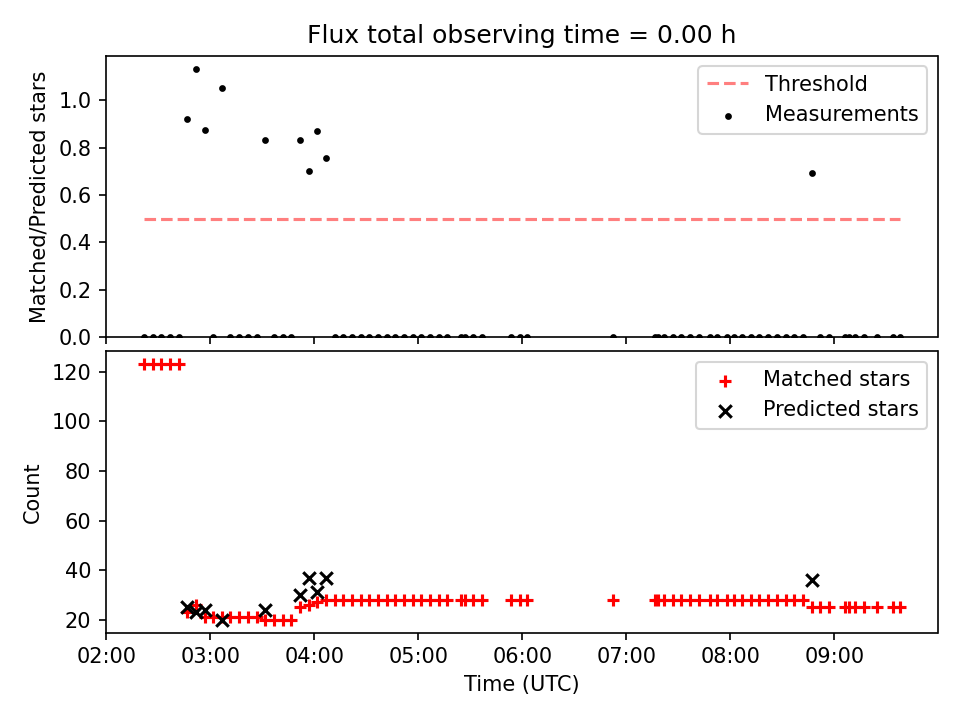 Flux total observing time = 0.00 h

Matched/Predicted stars

1.0
0.8
0.6
0.4
0.2
0.0

Threshold
Measurements

Count

120
100
80
60
40
20

Matched stars
Predicted stars

02:00 03:00 04:00 05:00 06:00 07:00 08:00 09:00

Time (UTC)